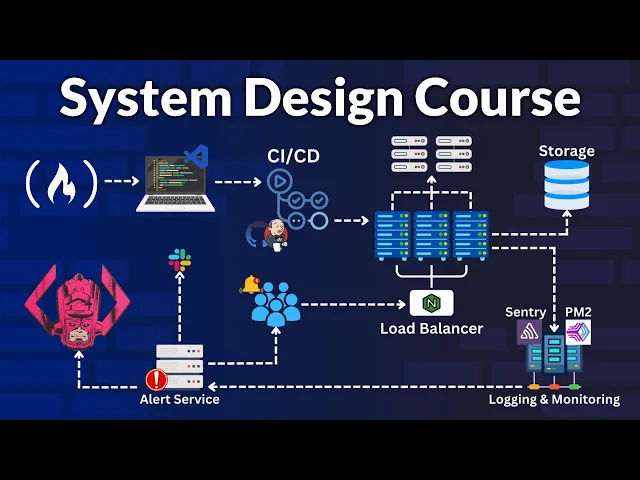 System Design Course

CI/CD

Storage

Load Balancer

Sentry

PM2

Alert Service

Logging & Monitoring